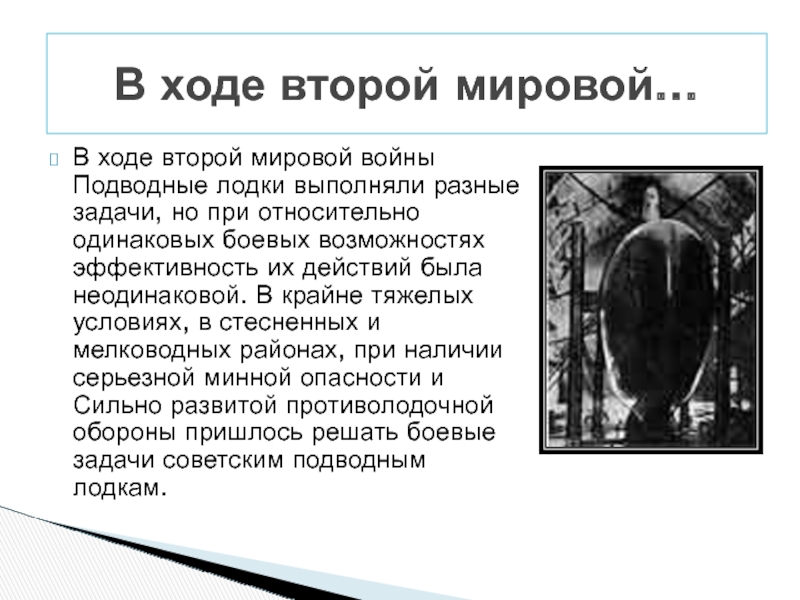 В ходе второй мировой…

В ходе второй мировой войны Подводные лодки выполняли разные задачи, но при относительно одинаковых боевых возможностях эффективность их действий была неодинаковой. В крайне тяжелых условиях, в стесненных и мелководных районах, при наличии серьезной минной опасности и Сильно развитой противолодочной обороны пришлось решать боевые задачи советским подводным лодкам.